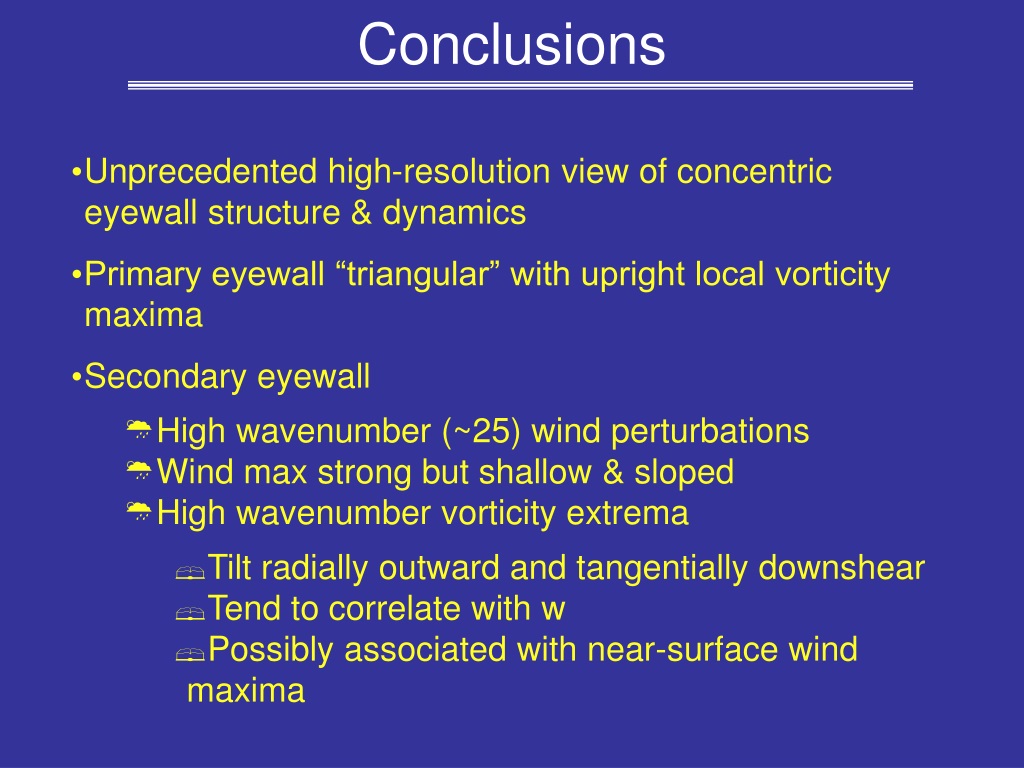 Conclusions

•Unprecedented high-resolution view of concentric eyewall structure & dynamics

•Primary eyewall “triangular” with upright local vorticity maxima

•Secondary eyewall

High wavenumber (~25) wind perturbations
Wind max strong but shallow & sloped
High wavenumber vorticity extrema

Tilt radially outward and tangentially downshear
Tend to correlate with w
Possibly associated with near-surface wind maxima